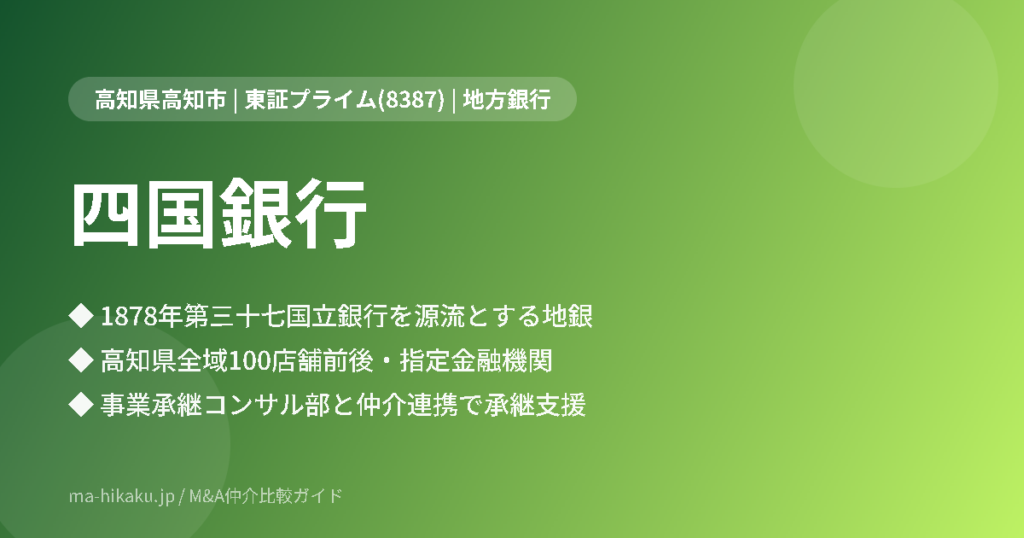 高知県高知市 | 東証プライム(8387) | 地方銀行

四国銀行

◆ 1878年第三十七国立銀行を源流とする地銀
◆ 高知県全域100店舗前後・指定金融機関
◆ 事業承継コンサル部と仲介連携で承継支援

ma-hikaku.jp / M&A仲介比較ガイド